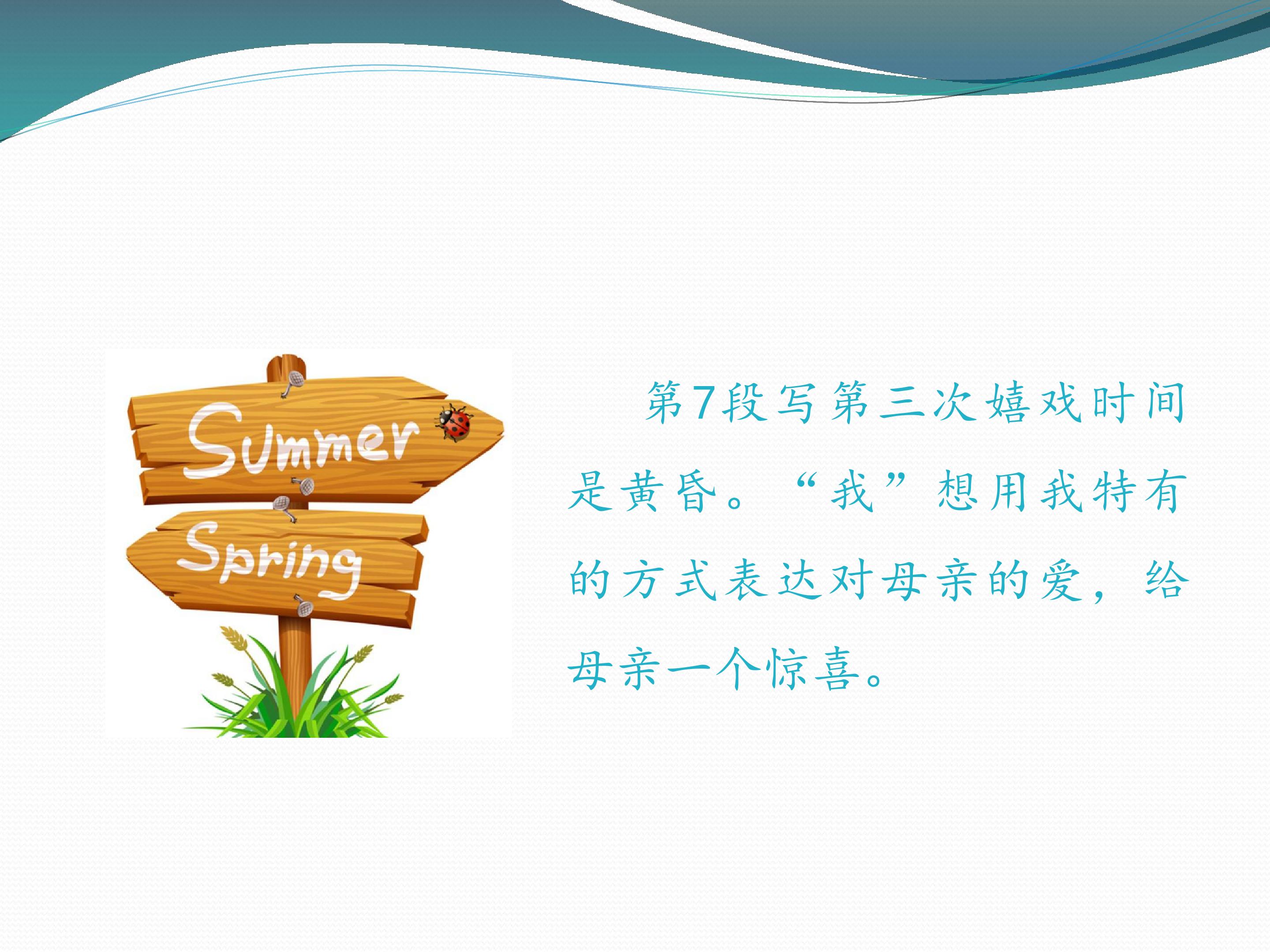 Summer

Spring

第7段写第三次嬉戏时间是黄昏。“我”想用我特有的方式表达对母亲的爱，给母亲一个惊喜。